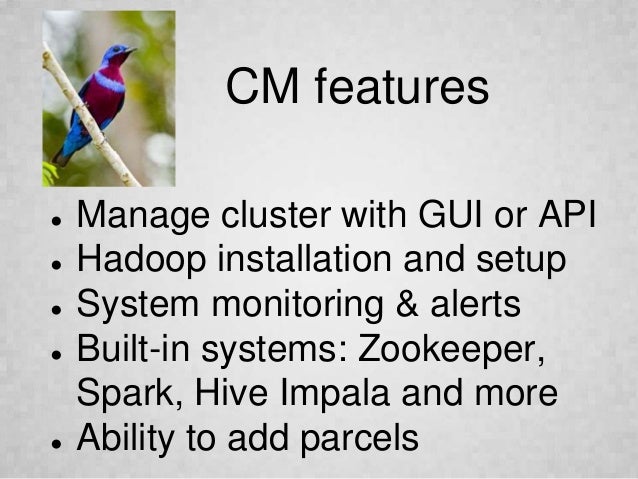 CM features

- Manage cluster with GUI or API
- Hadoop installation and setup
- System monitoring & alerts
- Built-in systems: Zookeeper, Spark, Hive Impala and more
- Ability to add parcels